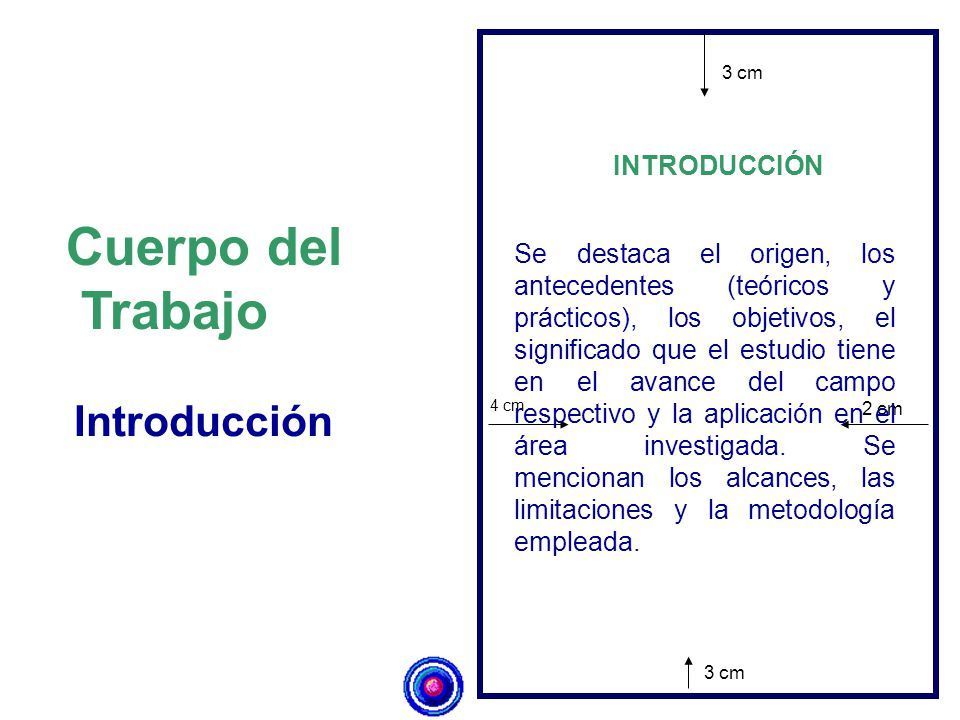 Cuerpo del Trabajo

Introducción

3 cm

INTRODUCCIÓN

Se destaca el origen, los antecedentes (teóricos y prácticos), los objetivos, el significado que el estudio tiene en el avance del campo respectivo y la aplicación en el área investigada. Se mencionan los alcances, las limitaciones y la metodología empleada.

4 cm

2 cm

3 cm